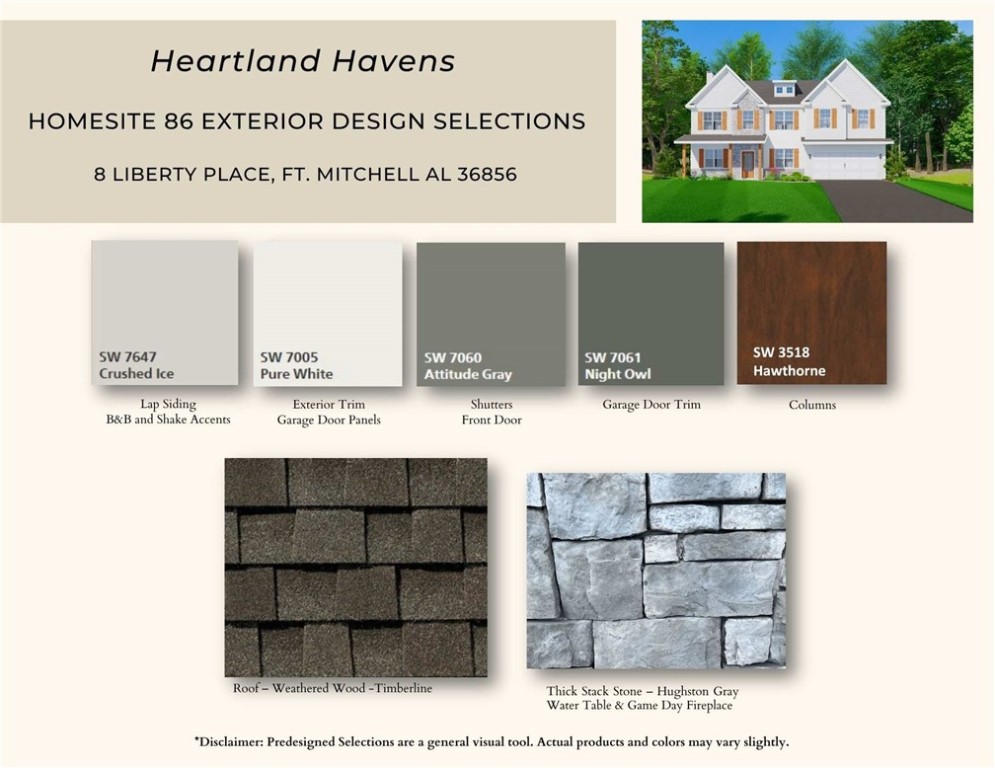 Heartland Havens

HOMESITE 86 EXTERIOR DESIGN SELECTIONS

8 LIBERTY PLACE, FT. MITCHELL AL 36856

SW 7647
Crushed Ice

Lap Siding
B&B and Shake Accents

SW 7005
Pure White

Exterior Trim
Garage Door Panels

SW 7060
Attitude Gray

Shutters
Front Door

SW 7061
Night Owl

Garage Door Trim

SW 3518
Hawthorne

Columns

Roof – Weathered Wood -Timberline

Thick Stack Stone – Hughston Gray
Water Table & Game Day Fireplace

*Disclaimer: Predesigned Selections are a general visual tool. Actual products and colors may vary slightly.